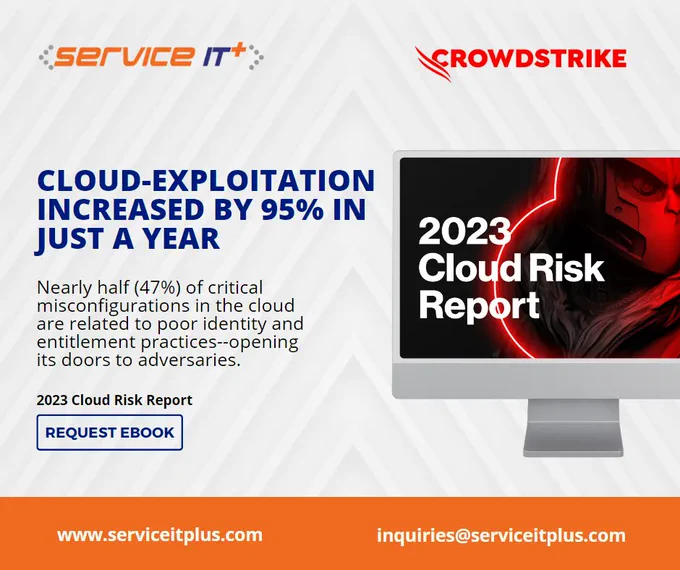 SERVICE IT+

CROWDSTRIKE

CLOUD-EXPLOITATION INCREASED BY 95% IN JUST A YEAR

Nearly half (47%) of critical misconfigurations in the cloud are related to poor identity and entitlement practices--opening its doors to adversaries.

2023 Cloud Risk Report

REQUEST EBOOK

2023 Cloud Risk Report

www.serviceitplus.com

inquiries@serviceitplus.com